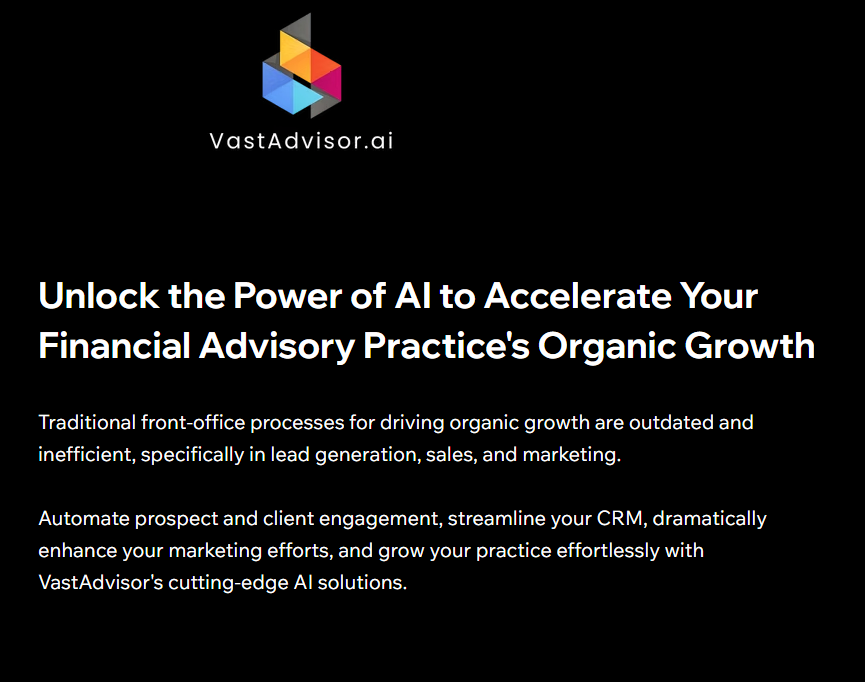 VastAdvisor.ai

Unlock the Power of AI to Accelerate Your Financial Advisory Practice's Organic Growth

Traditional front-office processes for driving organic growth are outdated and inefficient, specifically in lead generation, sales, and marketing.

Automate prospect and client engagement, streamline your CRM, dramatically enhance your marketing efforts, and grow your practice effortlessly with VastAdvisor's cutting-edge AI solutions.